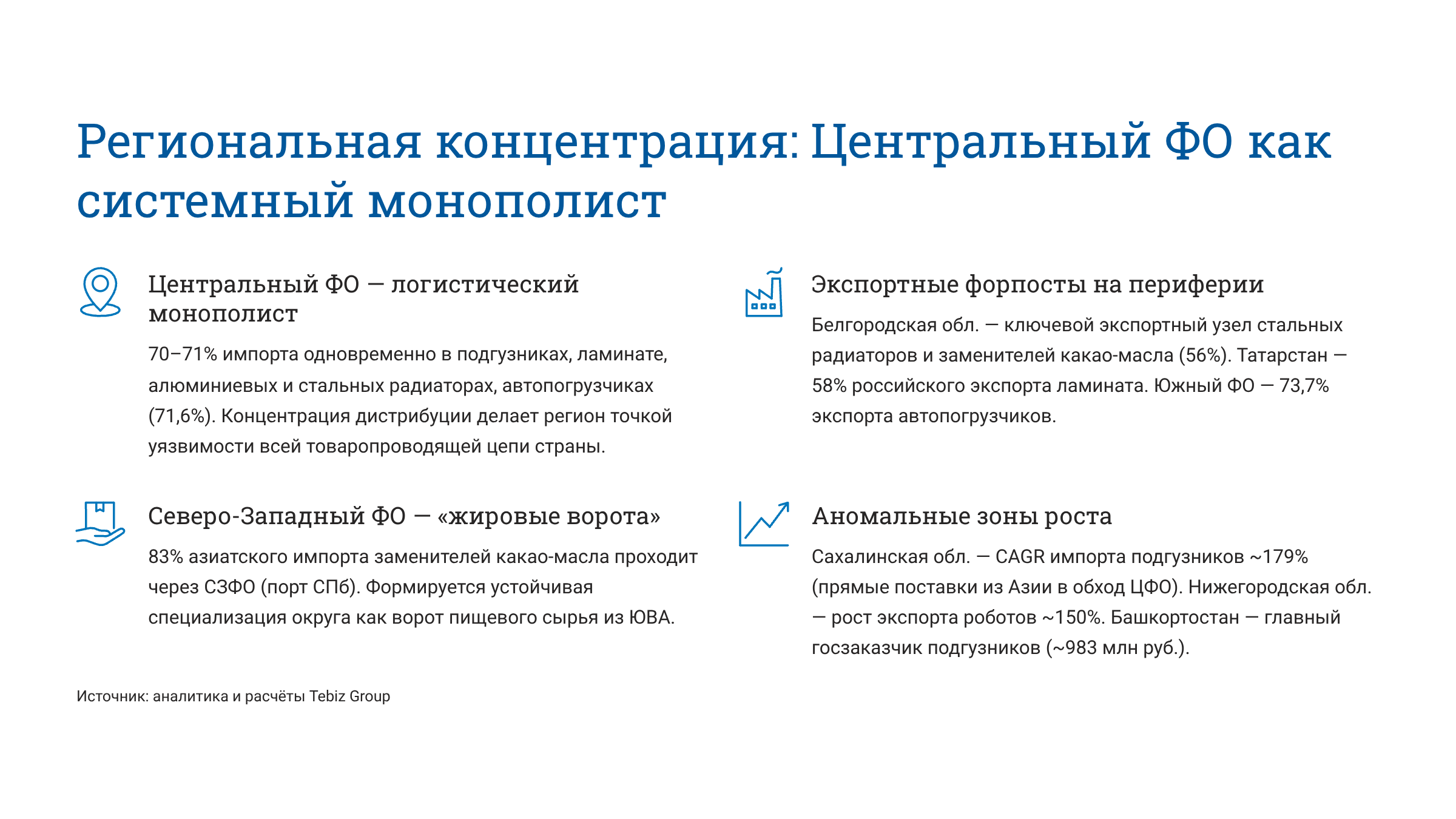 Региональная концентрация: Центральный ФО как системный монополист

Центральный ФО — логистический монополист

70–71% импорта одновременно в подгузниках, ламинате, алюминиевых и стальных радиаторах, автопогрузчиках (71,6%). Концентрация дистрибуции делает регион точкой уязвимости всей товаропроводящей цепи страны.

Северо-Западный ФО — «жировые ворота»

83% азиатского импорта заменителей какао-масла проходит через СЗФО (порт СПб). Формируется устойчивая специализация округа как ворот пищевого сырья из ЮВА.

Экспортные форпосты на периферии

Белгородская обл. — ключевой экспортный узел стальных радиаторов и заменителей какао-масла (56%). Татарстан — 58% российского экспорта ламината. Южный ФО — 73,7% экспорта автопогрузчиков.

Аномальные зоны роста

Сахалинская обл. — CAGR импорта подгузников ~179% (прямые поставки из Азии в обход ЦФО). Нижегородская обл. — рост экспорта роботов ~150%. Башкортостан — главный госзаказчик подгузников (~983 млн руб.).

Источник: аналитика и расчёты Tebiz Group